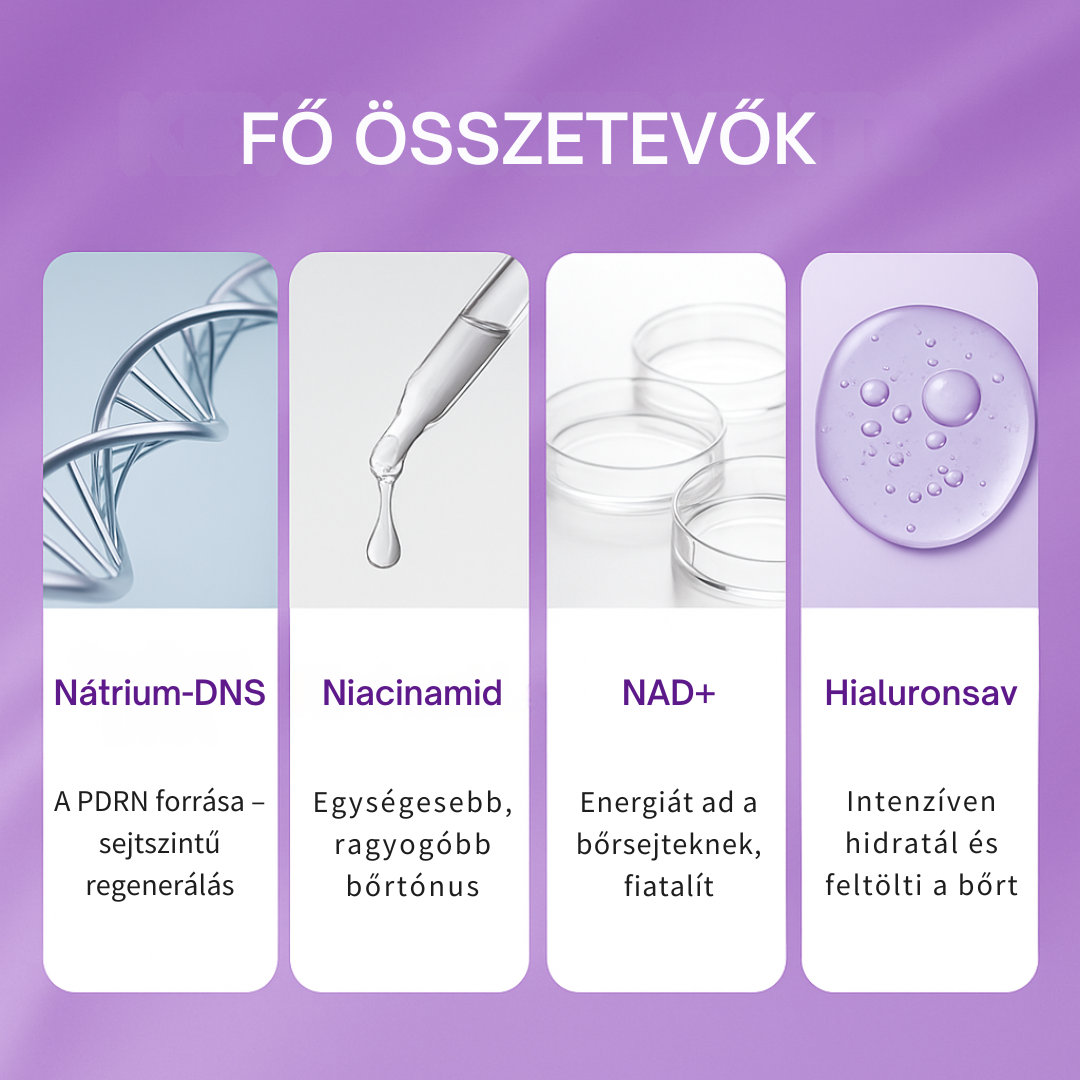 FŐ ÖSSZETEVŐK

Nátrium-DNS

A PDRN forrása – sejtszintű regenerálás

Niacinamid

Egységesebb, ragyogóbb bőrtónus

NAD+

Energiát ad a bőrsejteknek, fiatalít

Hialuronsav

Intenzíven hidratál és feltölti a bőrt